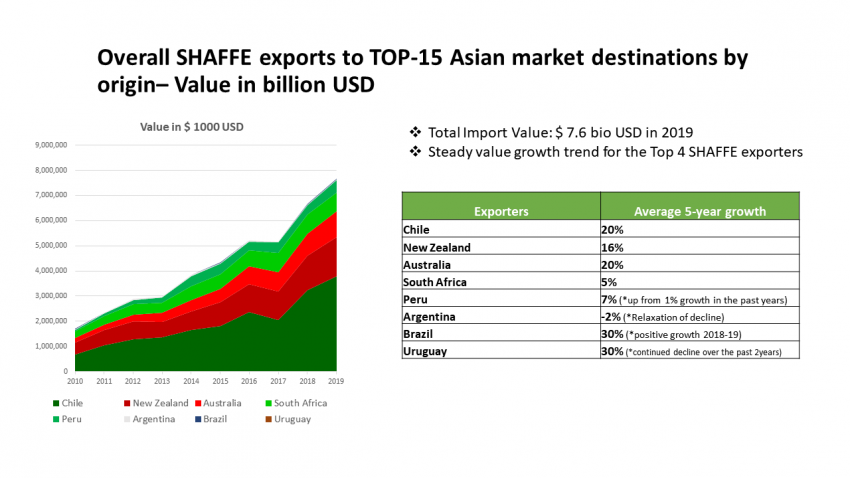 Overall SHAFFE exports to TOP-15 Asian market destinations by origin– Value in billion USD

Value in $ 1000 USD

9,000,000
8,000,000
7,000,000
6,000,000
5,000,000
4,000,000
3,000,000
2,000,000
1,000,000
0

2010 2011 2012 2013 2014 2015 2016 2017 2018 2019

Chile New Zealand Australia South Africa
Peru Argentina Brazil Uruguay

❖ Total Import Value: $ 7.6 bio USD in 2019
❖ Steady value growth trend for the Top 4 SHAFFE exporters

| Exporters | Average 5-year growth |
|---|---|
| Chile | 20% |
| New Zealand | 16% |
| Australia | 20% |
| South Africa | 5% |
| Peru | 7% (*up from 1% growth in the past years) |
| Argentina | -2% (*Relaxation of decline) |
| Brazil | 30% (*positive growth 2018-19) |
| Uruguay | 30% (*continued decline over the past 2years) |